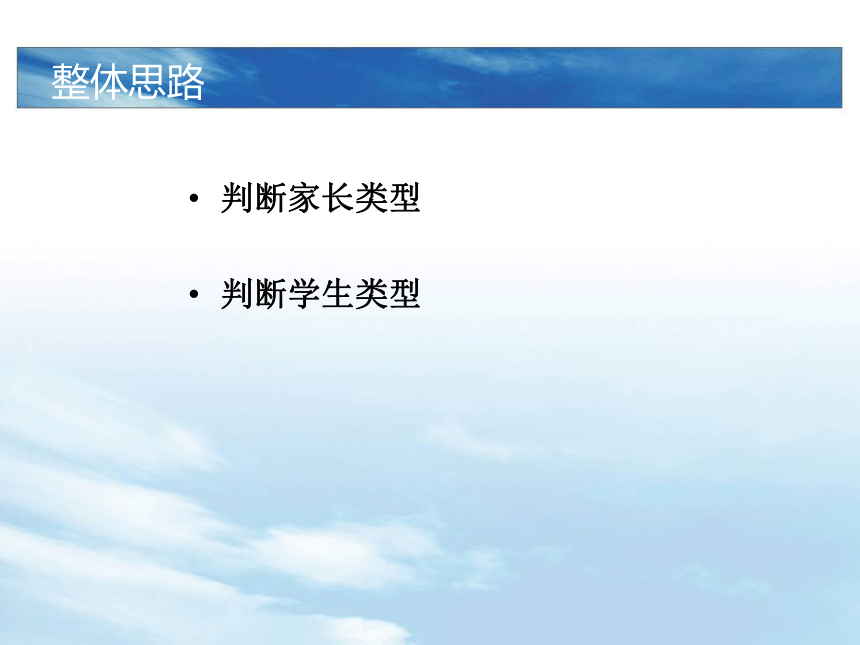 整体思路

• 判断家长类型

• 判断学生类型